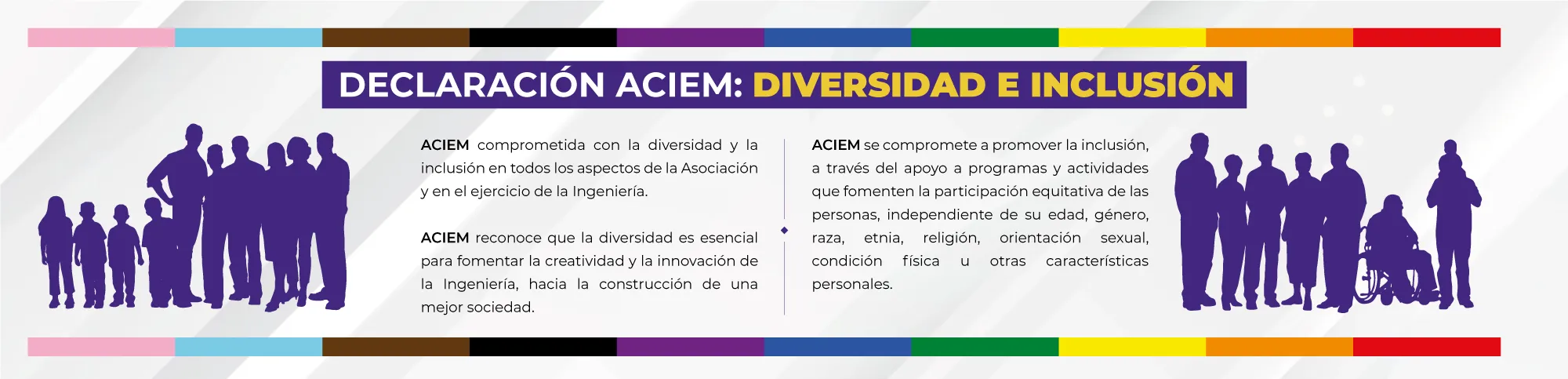 DECLARACIÓN ACIEM: DIVERSIDAD E INCLUSIÓN

ACIEM comprometida con la diversidad y la inclusión en todos los aspectos de la Asociación y en el ejercicio de la Ingeniería.

ACIEM reconoce que la diversidad es esencial para fomentar la creatividad y la innovación de la Ingeniería, hacia la construcción de una mejor sociedad.

ACIEM se compromete a promover la inclusión, a través del apoyo a programas y actividades que fomenten la participación equitativa de las personas, independiente de su edad, género, raza, etnia, religión, orientación sexual, condición física u otras características personales.